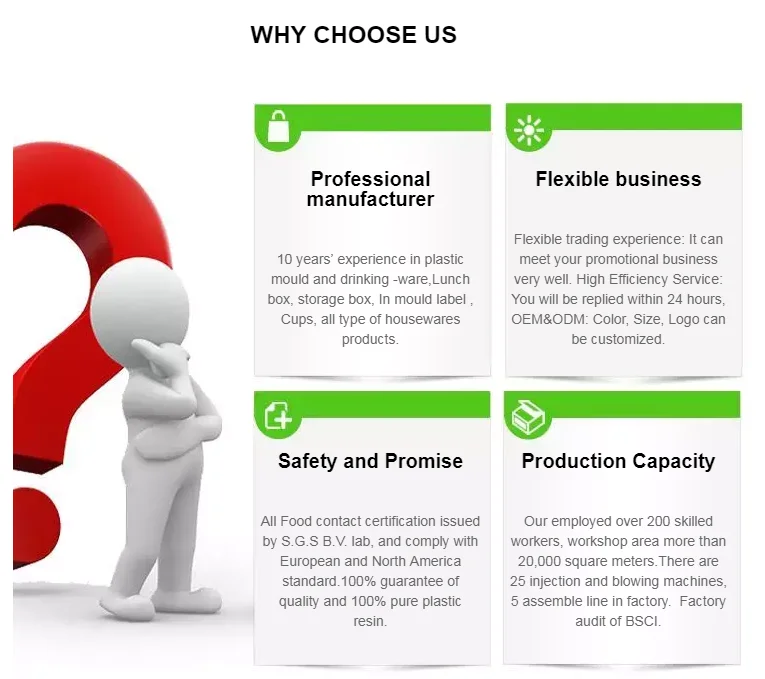 WHY CHOOSE US

Professional manufacturer

10 years' experience in plastic mould and drinking -ware,Lunch box, storage box, In mould label , Cups, all type of housewares products.

Flexible business

Flexible trading experience: It can meet your promotional business very well. High Efficiency Service: You will be replied within 24 hours, OEM&ODM: Color, Size, Logo can be customized.

Safety and Promise

All Food contact certification issued by S.G.S B.V. lab, and comply with European and North America standard.100% guarantee of quality and 100% pure plastic resin.

Production Capacity

Our employed over 200 skilled workers, workshop area more than 20,000 square meters.There are 25 injection and blowing machines, 5 assemble line in factory. Factory audit of BSCI.